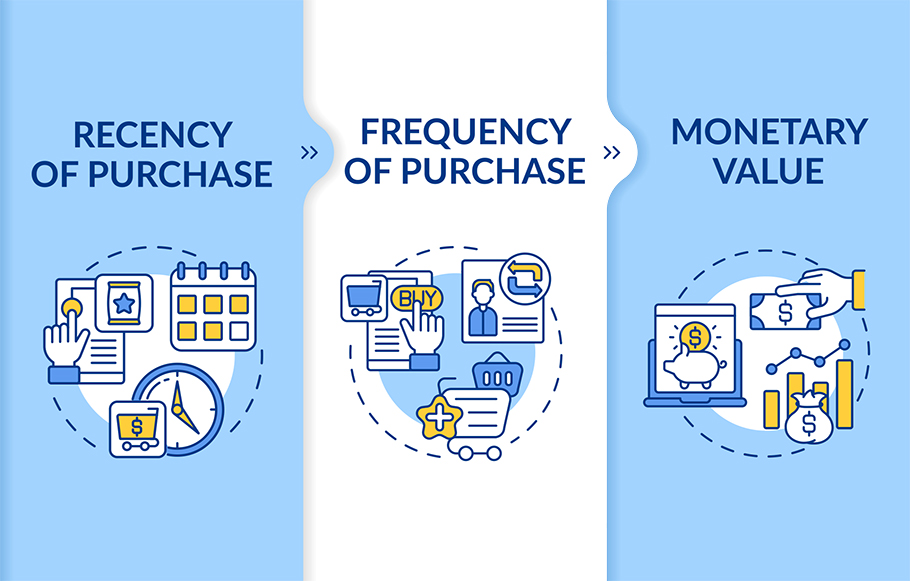 RECENCY OF PURCHASE

»

FREQUENCY OF PURCHASE

»

MONETARY VALUE

$

BUY

$

$

$